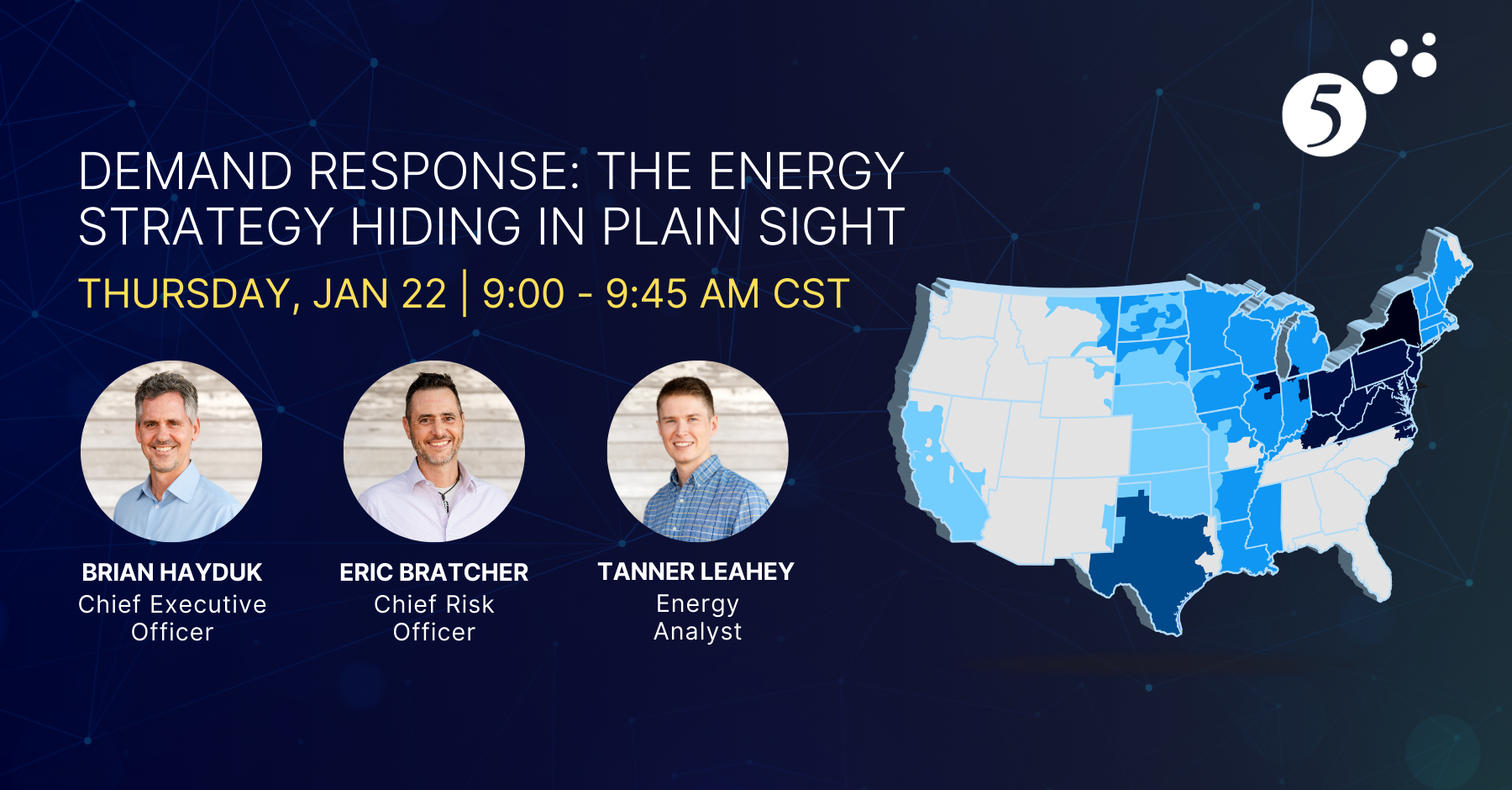 5

DEMAND RESPONSE: THE ENERGY STRATEGY HIDING IN PLAIN SIGHT

THURSDAY, JAN 22 | 9:00 - 9:45 AM CST

BRIAN HAYDUK
Chief Executive Officer

ERIC BRATCHER
Chief Risk Officer

TANNER LEAHEY
Energy Analyst